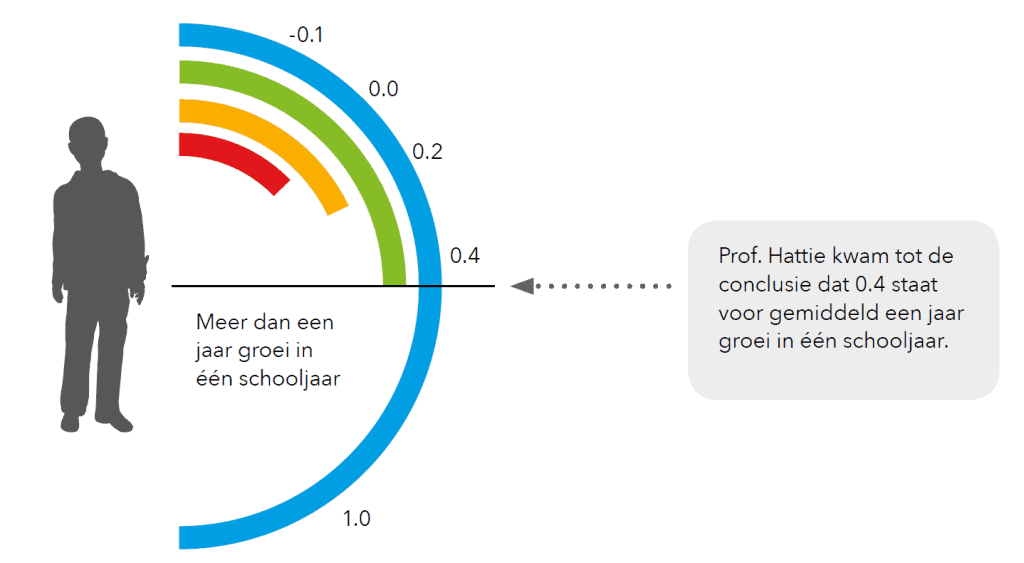 -0.1

0.0

0.2

0.4

Meer dan een jaar groei in één schooljaar

1.0

Prof. Hattie kwam tot de conclusie dat 0.4 staat voor gemiddeld een jaar groei in één schooljaar.